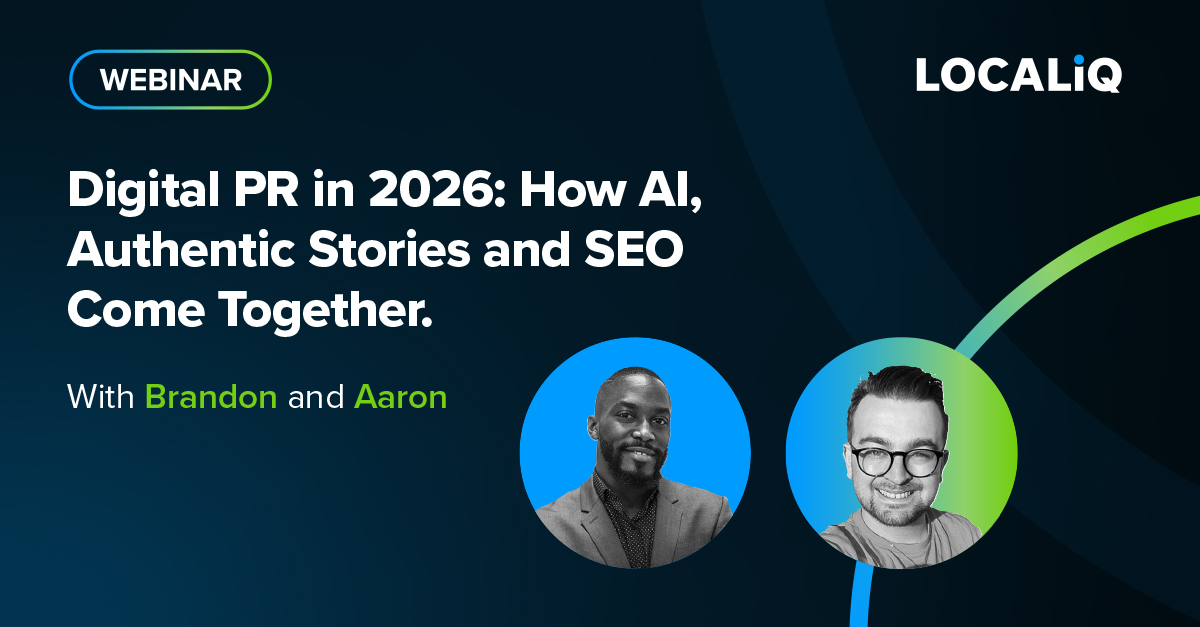 WEBINAR

LOCALiQ

Digital PR in 2026: How AI, Authentic Stories and SEO Come Together.

With Brandon and Aaron